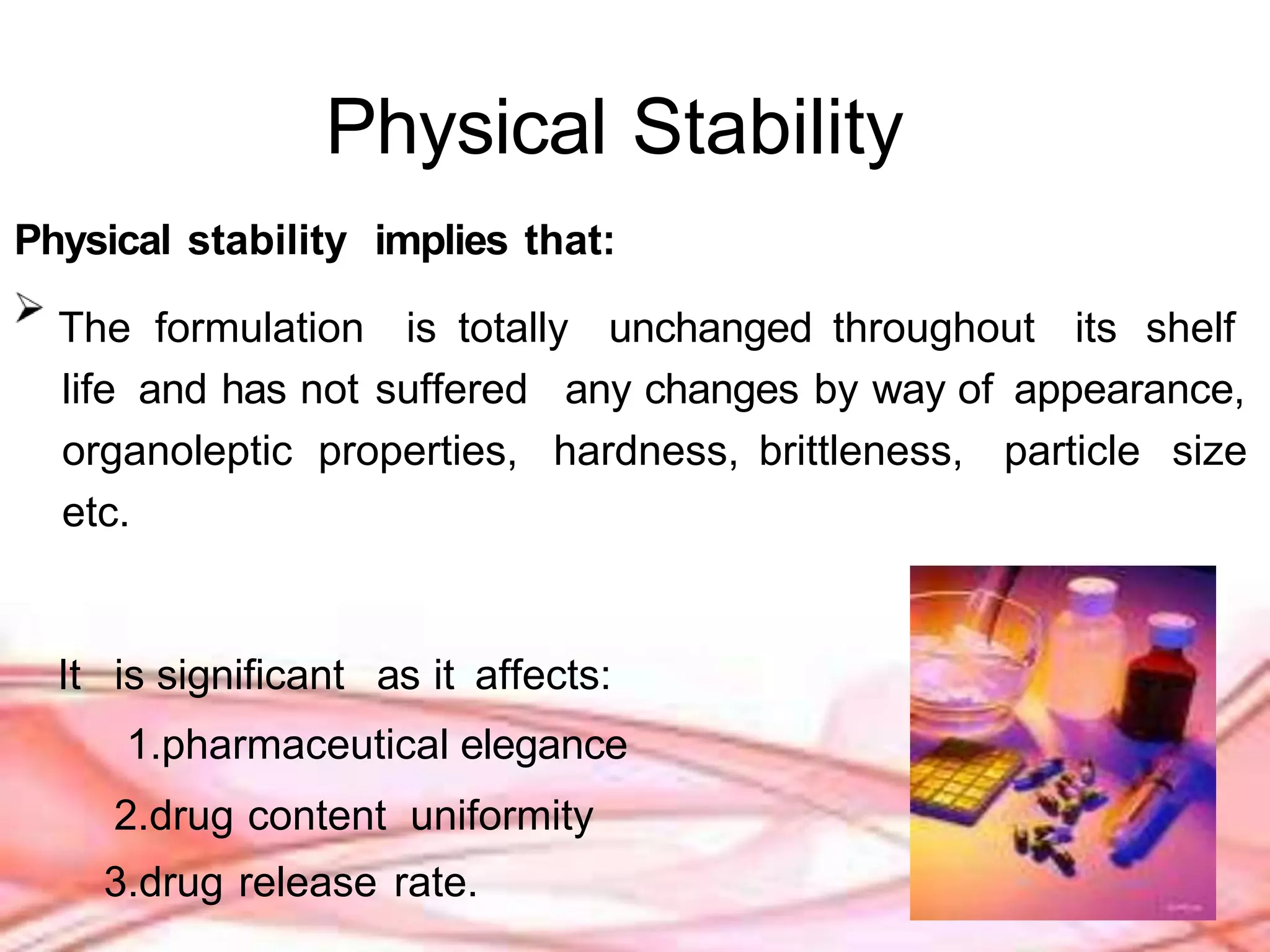 Physical Stability

Physical stability implies that:

➢ The formulation is totally unchanged throughout its shelf life and has not suffered any changes by way of appearance, organoleptic properties, hardness, brittleness, particle size etc.

It is significant as it affects:

1.pharmaceutical elegance

2.drug content uniformity

3.drug release rate.